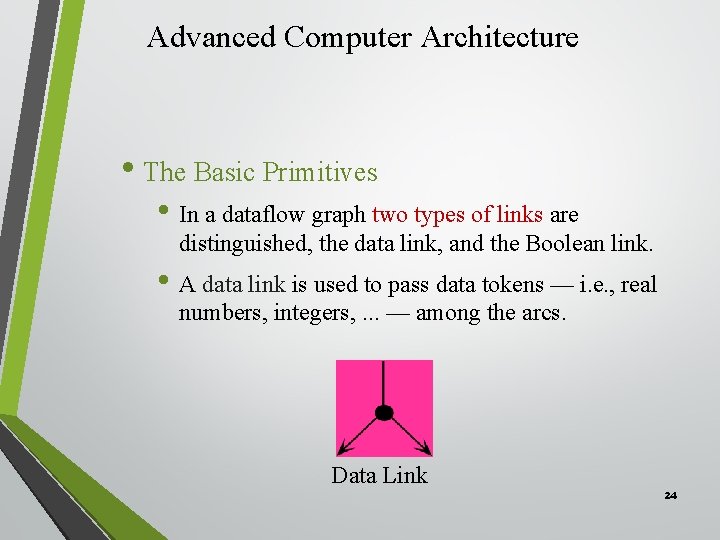 Advanced Computer Architecture

• The Basic Primitives

• In a dataflow graph two types of links are distinguished, the data link, and the Boolean link.

• A data link is used to pass data tokens — i.e., real numbers, integers, ... — among the arcs.

Data Link

24